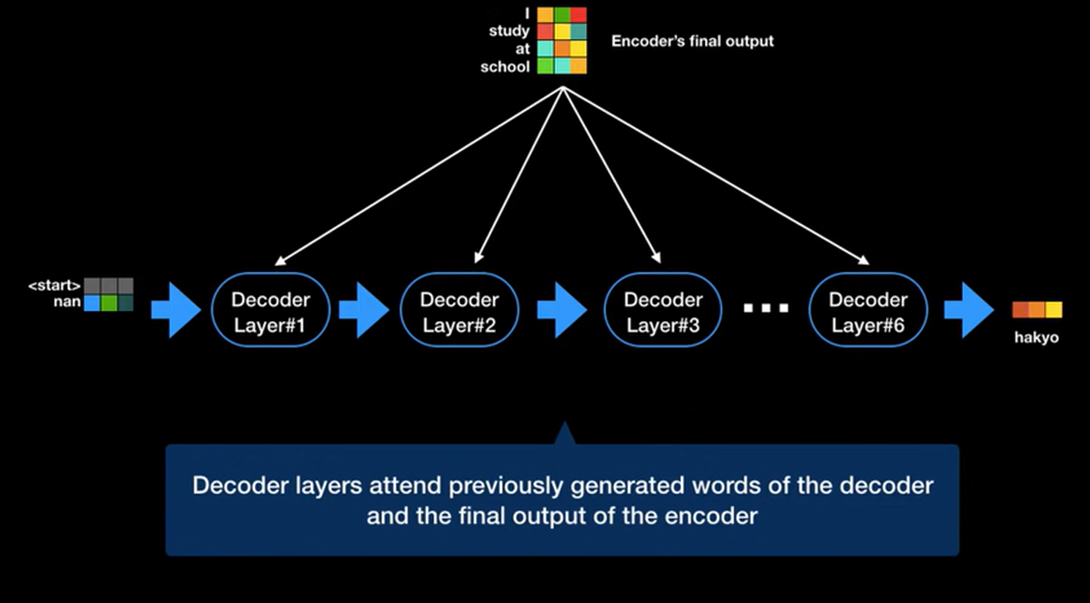 I
study
at
school

Encoder's final output

<start>
nan

Decoder Layer#1

Decoder Layer#2

Decoder Layer#3

...

Decoder Layer#6

hakyo

Decoder layers attend previously generated words of the decoder and the final output of the encoder